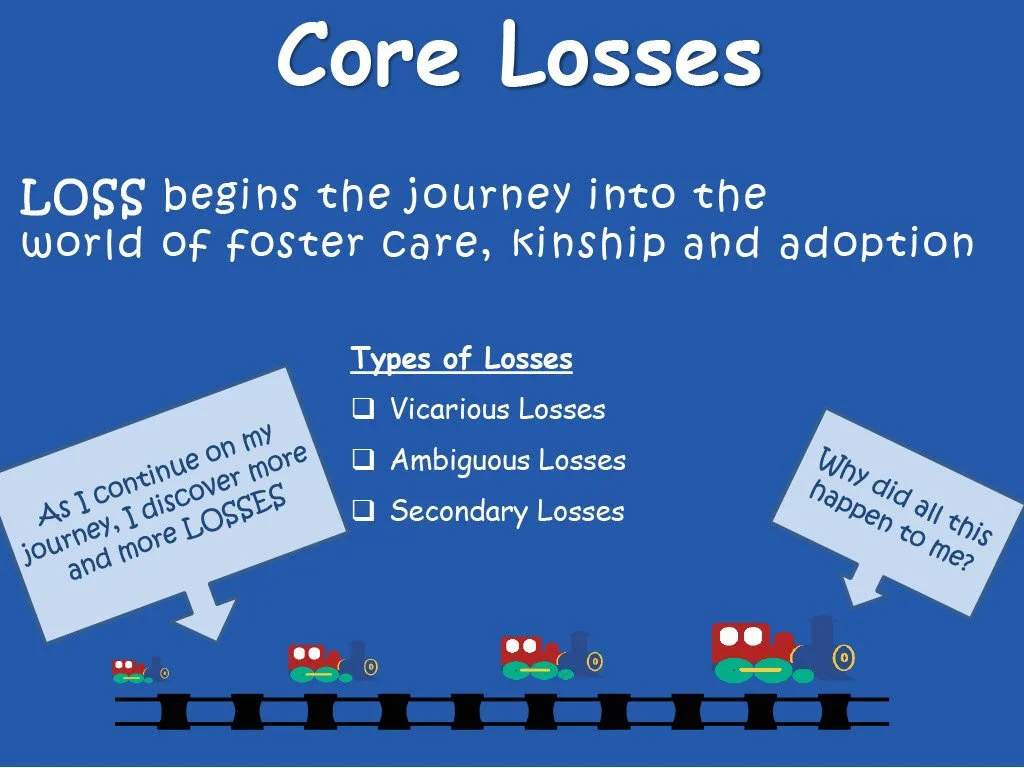 Core Losses

LOSS begins the journey into the world of foster care, kinship and adoption

Types of Losses

❑ Vicarious Losses

❑ Ambiguous Losses

❑ Secondary Losses

As I continue on my journey, I discover more and more LOSSES

Why did all this happen to me?